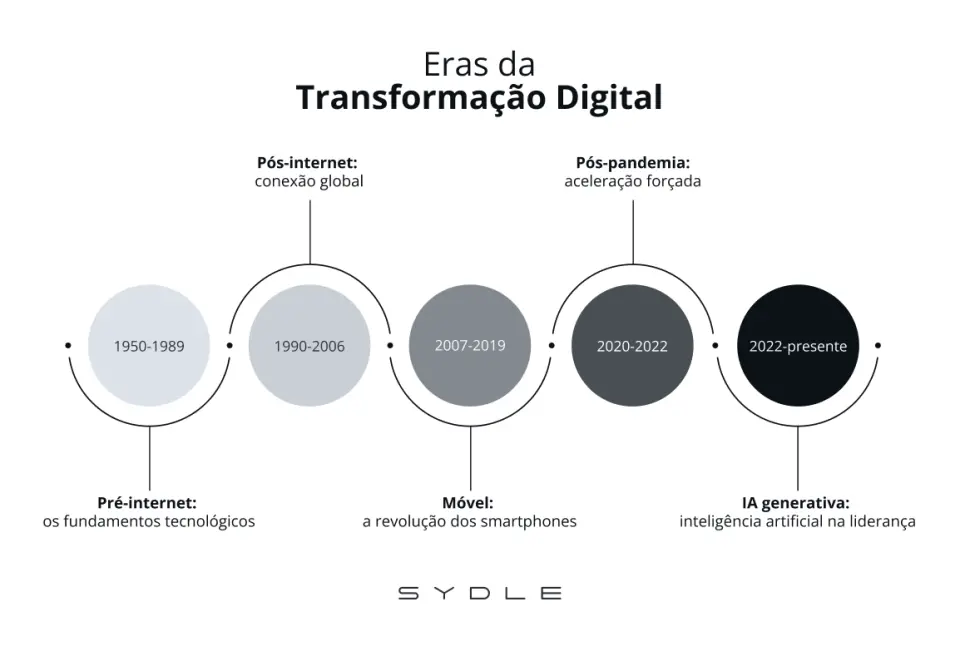 Eras da
Transformação Digital

Pós-internet:
conexão global

Pós-pandemia:
aceleração forçada

1950-1989

1990-2006

2007-2019

2020-2022

2022-presente

Pré-internet:
os fundamentos tecnológicos

Móvel:
a revolução dos smartphones

IA generativa:
inteligência artificial na liderança

SYDLE